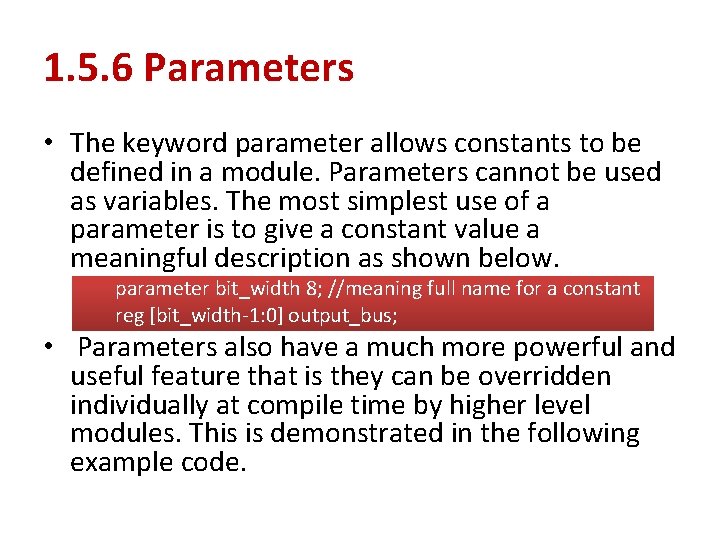 1.5.6 Parameters

• The keyword parameter allows constants to be defined in a module. Parameters cannot be used as variables. The most simplest use of a parameter is to give a constant value a meaningful description as shown below.

parameter bit_width 8; //meaning full name for a constant
reg [bit_width-1:0] output_bus;

• Parameters also have a much more powerful and useful feature that is they can be overridden individually at compile time by higher level modules. This is demonstrated in the following example code.